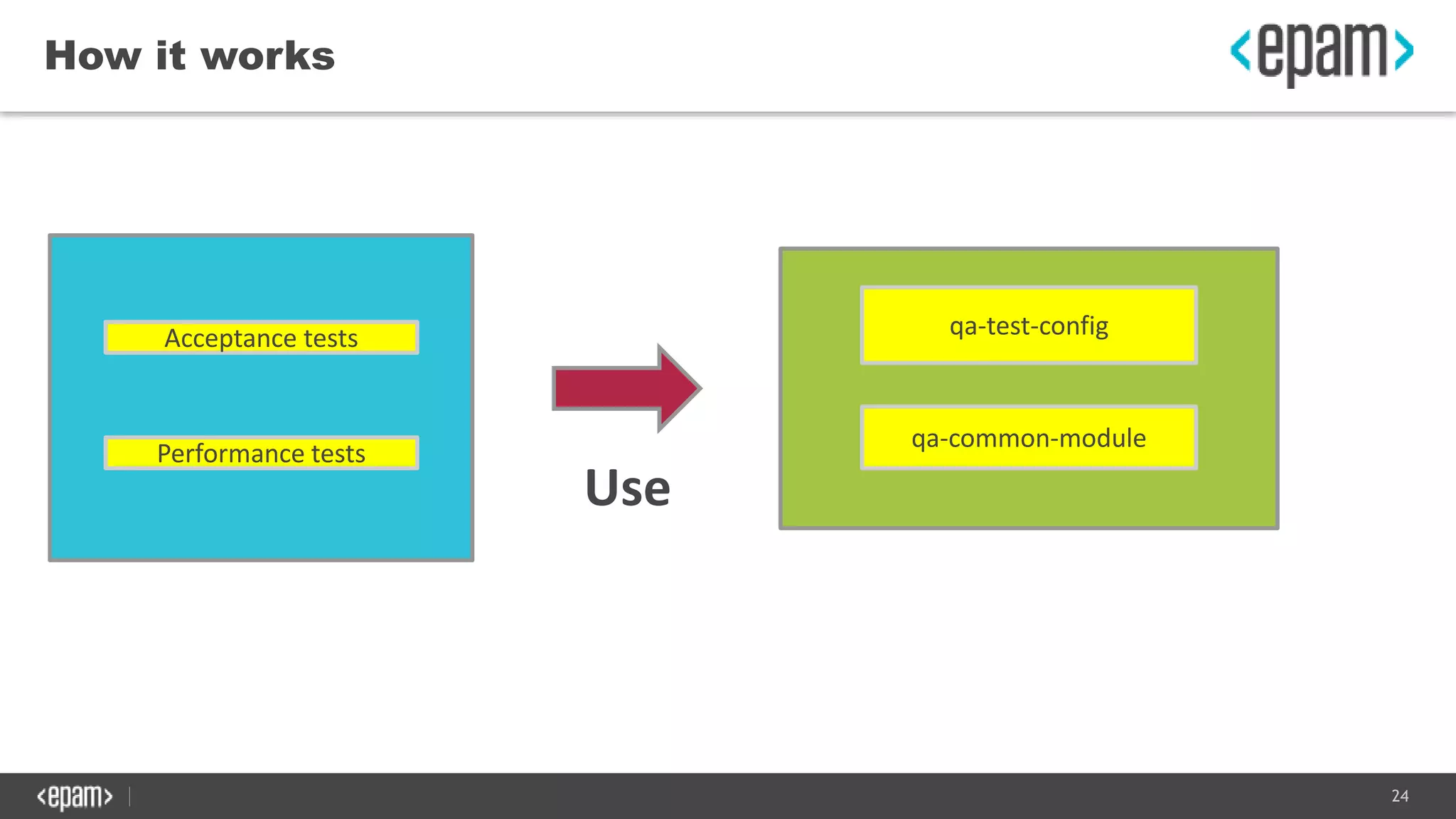 How it works

<epam>

Acceptance tests

Performance tests

Use

qa-test-config

qa-common-module

<epam>

24